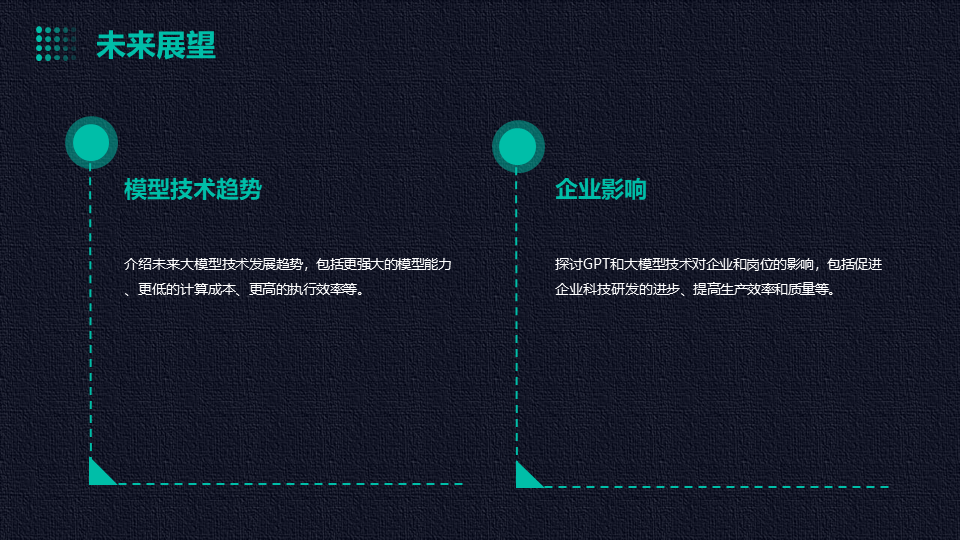 未来展望

模型技术趋势

介绍未来大模型技术发展趋势，包括更强大的模型能力、更低的计算成本、更高的执行效率等。

企业影响

探讨GPT和大模型技术对企业和岗位的影响，包括促进企业科技研发的进步、提高生产效率和质量等。